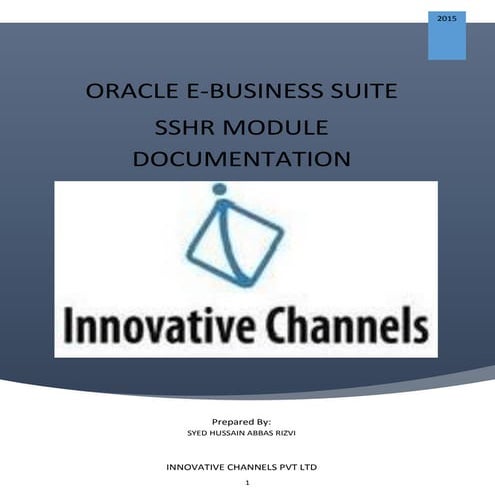 2015

ORACLE E-BUSINESS SUITE

SSHR MODULE DOCUMENTATION

Innovative Channels

Prepared By:
SYED HUSSAIN ABBAS RIZVI

INNOVATIVE CHANNELS PVT LTD

1